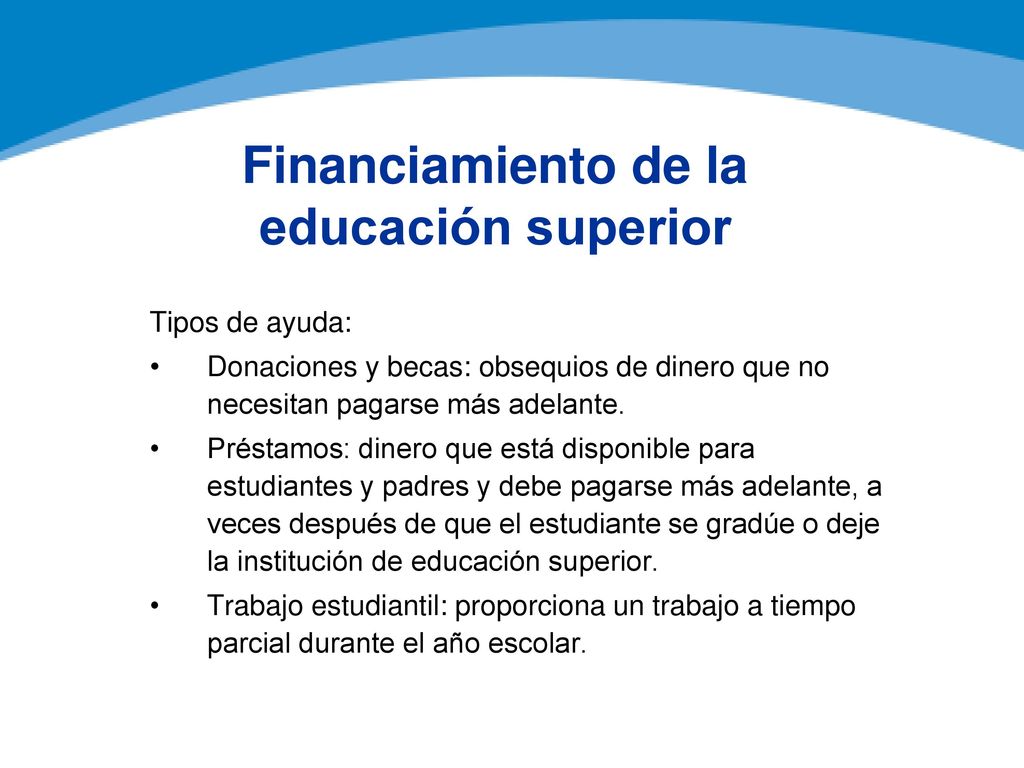 Financiamiento de la educación superior

Tipos de ayuda:

• Donaciones y becas: obsequios de dinero que no necesitan pagarse más adelante.

• Préstamos: dinero que está disponible para estudiantes y padres y debe pagarse más adelante, a veces después de que el estudiante se gradúe o deje la institución de educación superior.

• Trabajo estudiantil: proporciona un trabajo a tiempo parcial durante el año escolar.